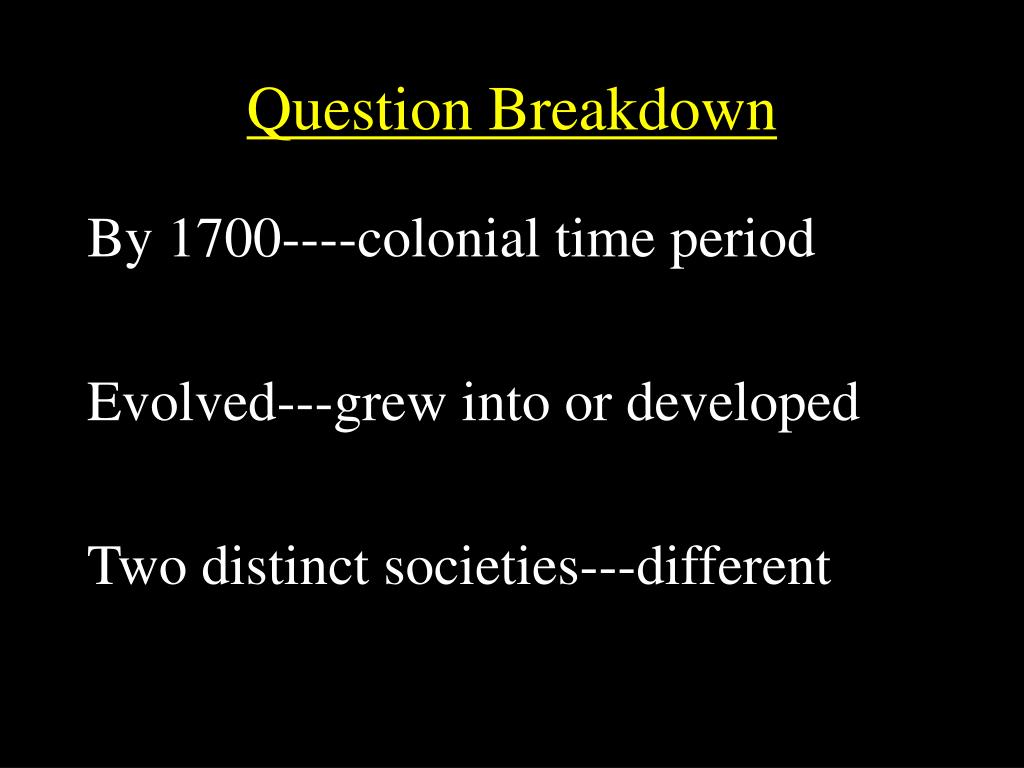 Question Breakdown

By 1700----colonial time period

Evolved---grew into or developed

Two distinct societies---different